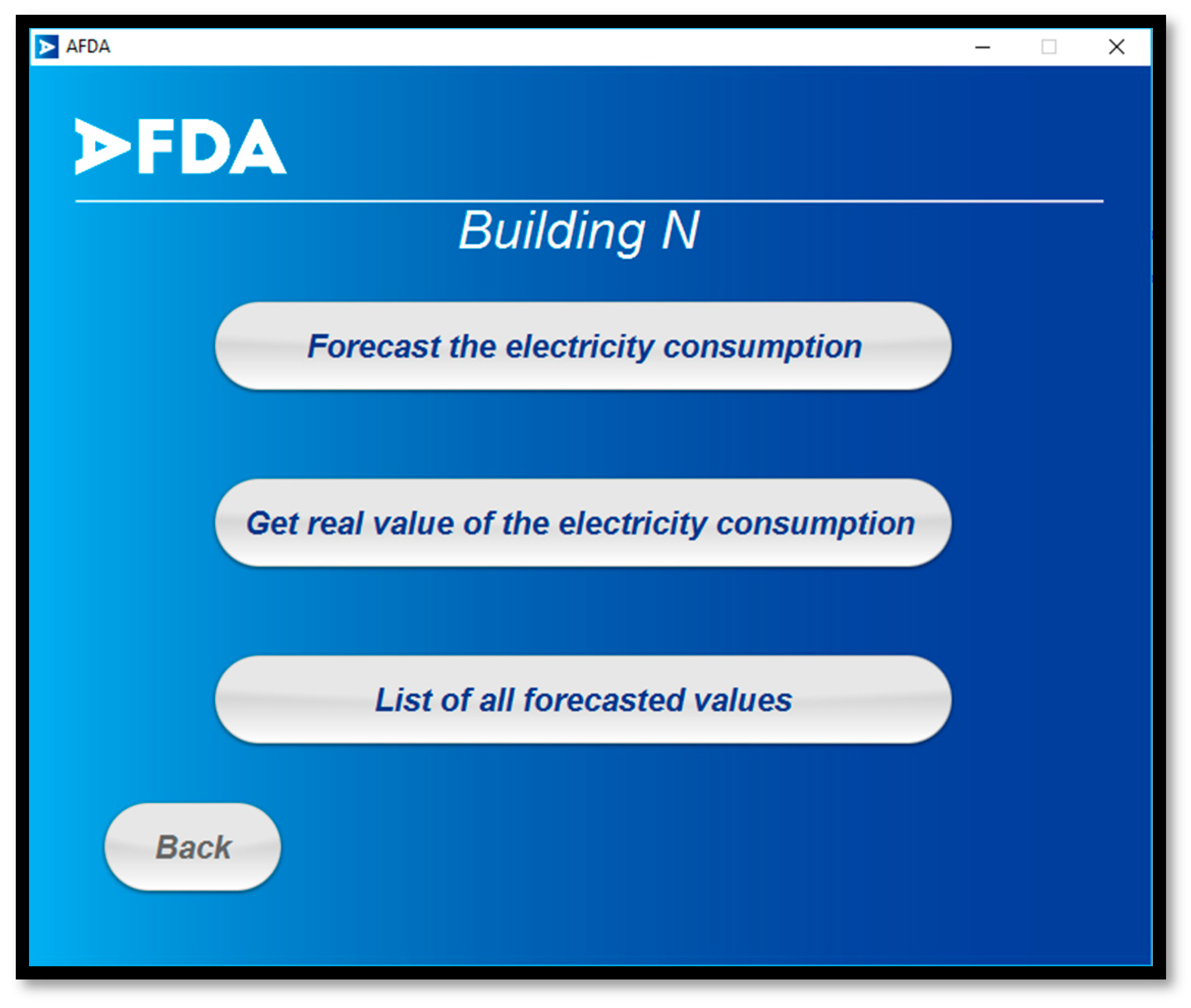 AFDA

AFDA

Building N

Forecast the electricity consumption

Get real value of the electricity consumption

List of all forecasted values

Back